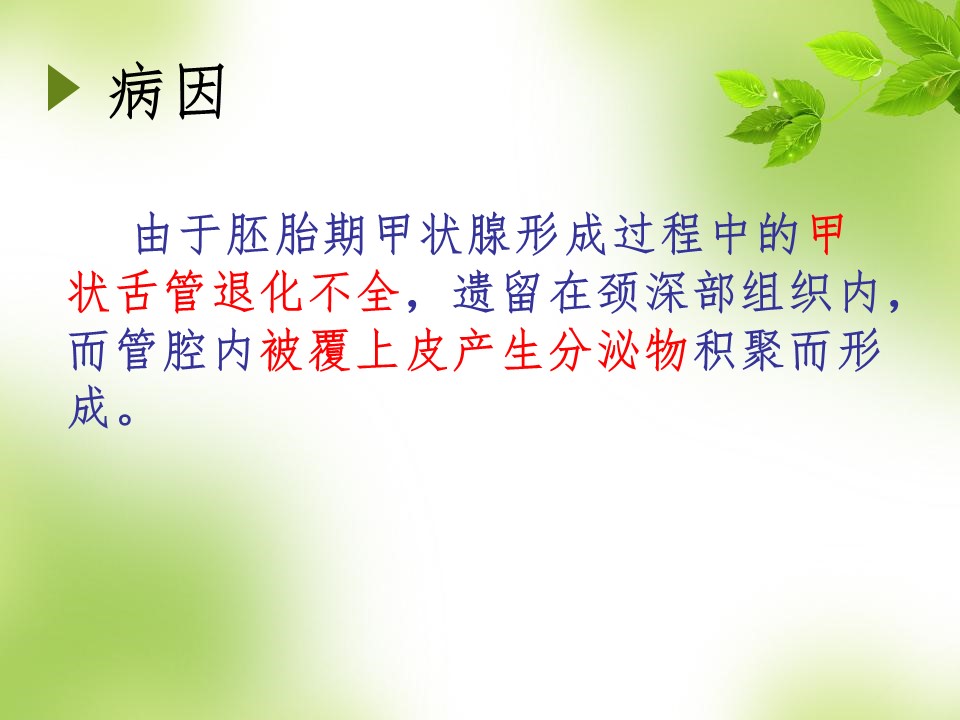 病因

由于胚胎期甲状腺形成过程中的甲状舌管退化不全，遗留在颈深部组织内，而管腔内被覆上皮产生分泌物积聚而形成。